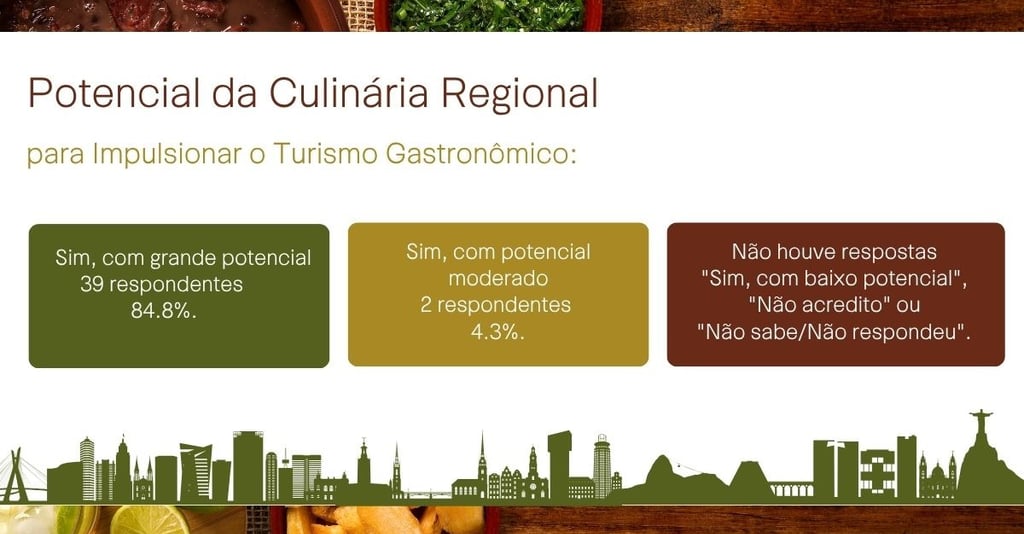 Potencial da Culinária Regional

para Impulsionar o Turismo Gastronômico:

Sim, com grande potencial
39 respondentes
84.8%.

Sim, com potencial moderado
2 respondentes
4.3%.

Não houve respostas "Sim, com baixo potencial", "Não acredito" ou "Não sabe/Não respondeu".